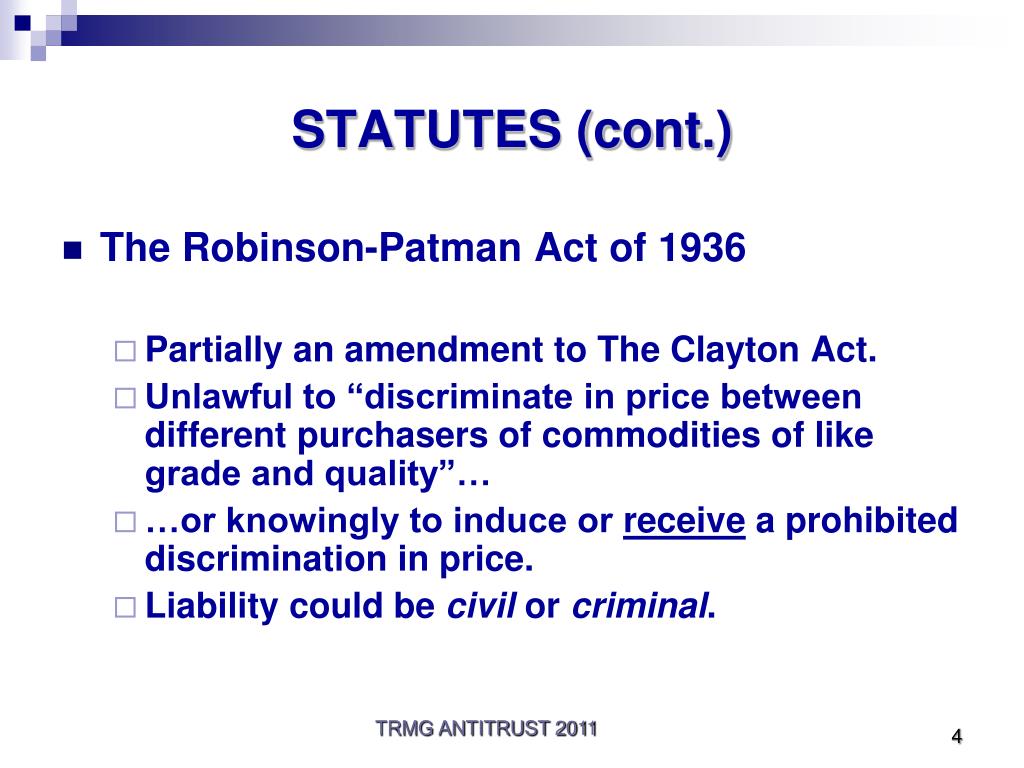 STATUTES (cont.)

The Robinson-Patman Act of 1936

Partially an amendment to The Clayton Act.

Unlawful to “discriminate in price between different purchasers of commodities of like grade and quality”…

…or knowingly to induce or receive a prohibited discrimination in price.

Liability could be civil or criminal.

TRMG ANTITRUST 2011

4